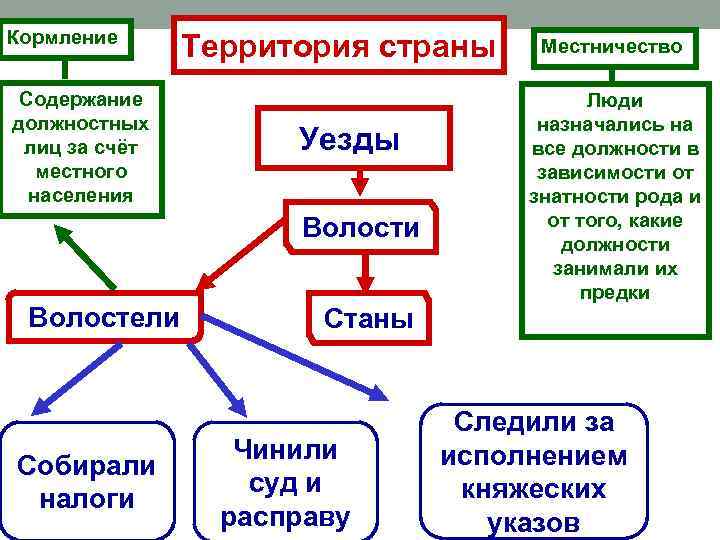 Кормление

Содержание должностных лиц за счёт местного населения

Территория страны

Местничество

Люди назначались на все должности в зависимости от знатности рода и от того, какие должности занимали их предки

Уезды

Волости

Волостели

Станы

Собирали налоги

Чинили суд и расправу

Следили за исполнением княжеских указов